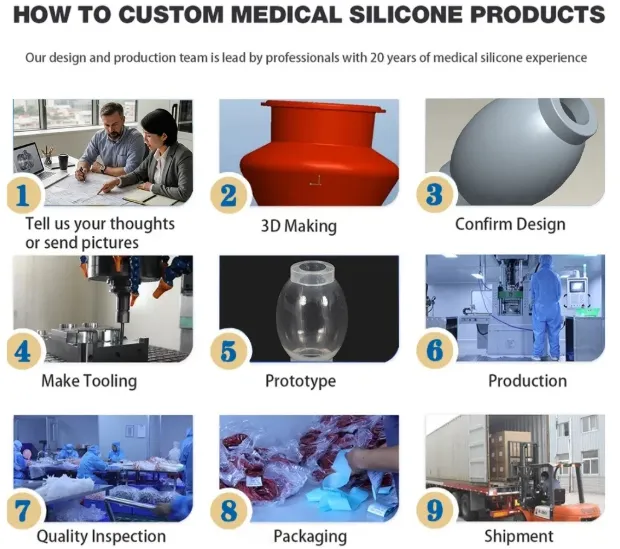 HOW TO CUSTOM MEDICAL SILICONE PRODUCTS

Our design and production team is lead by professionals with 20 years of medical silicone experience

1 Tell us your thoughts or send pictures

2 3D Making

3 Confirm Design

4 Make Tooling

5 Prototype

6 Production

7 Quality Inspection

8 Packaging

9 Shipment